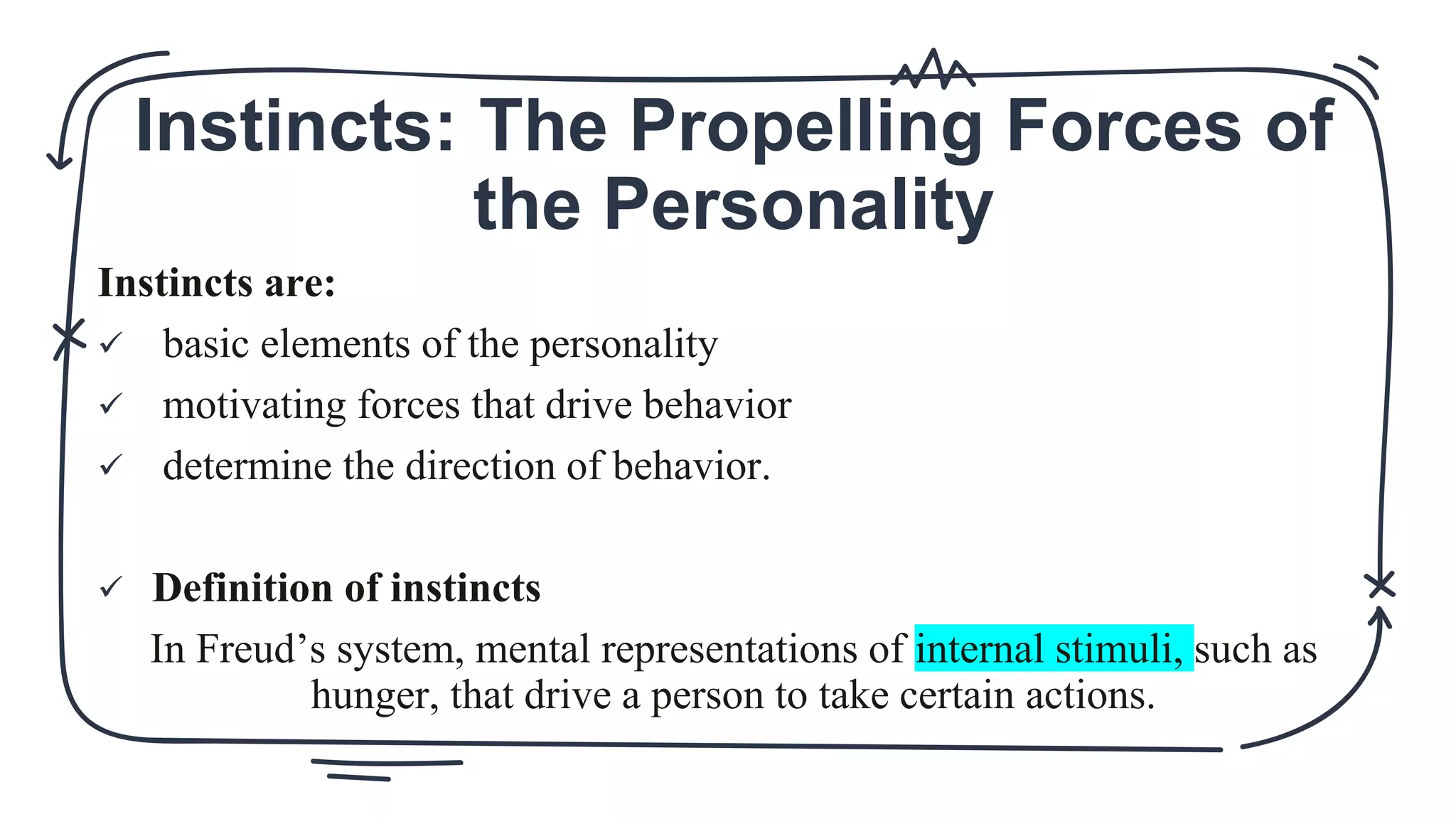 Instincts: The Propelling Forces of the Personality

Instincts are:

✓ basic elements of the personality

✓ motivating forces that drive behavior

✓ determine the direction of behavior.

✓ Definition of instincts

In Freud’s system, mental representations of internal stimuli, such as hunger, that drive a person to take certain actions.